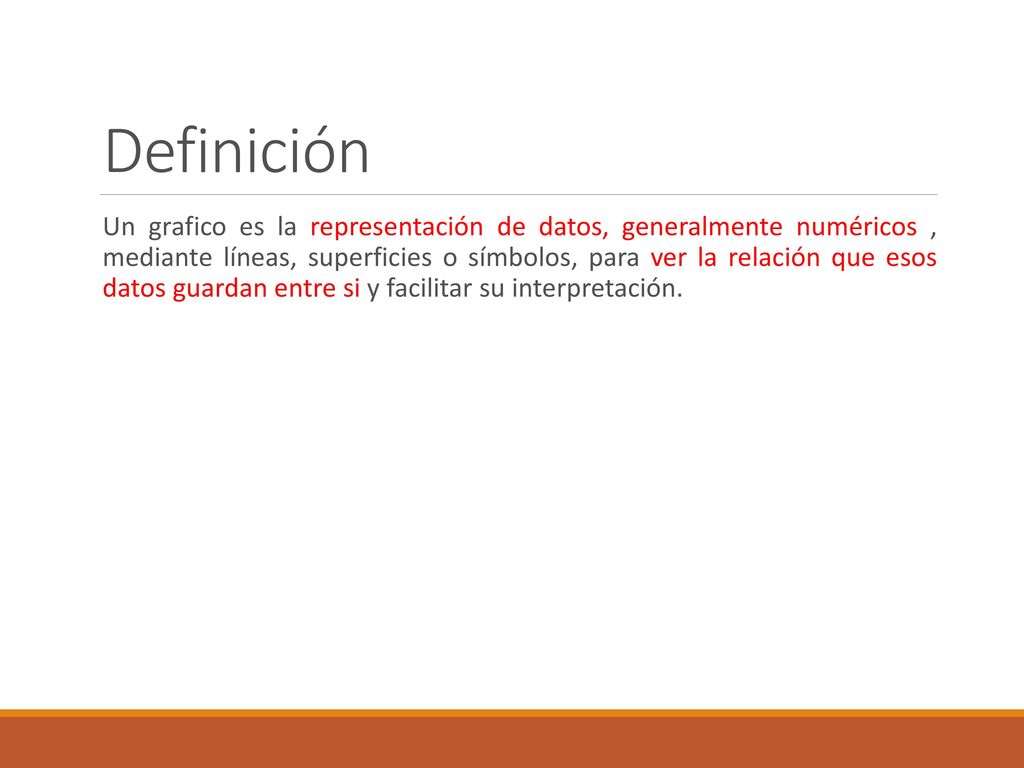 Definición

Un grafico es la representación de datos, generalmente numéricos , mediante líneas, superficies o símbolos, para ver la relación que esos datos guardan entre si y facilitar su interpretación.